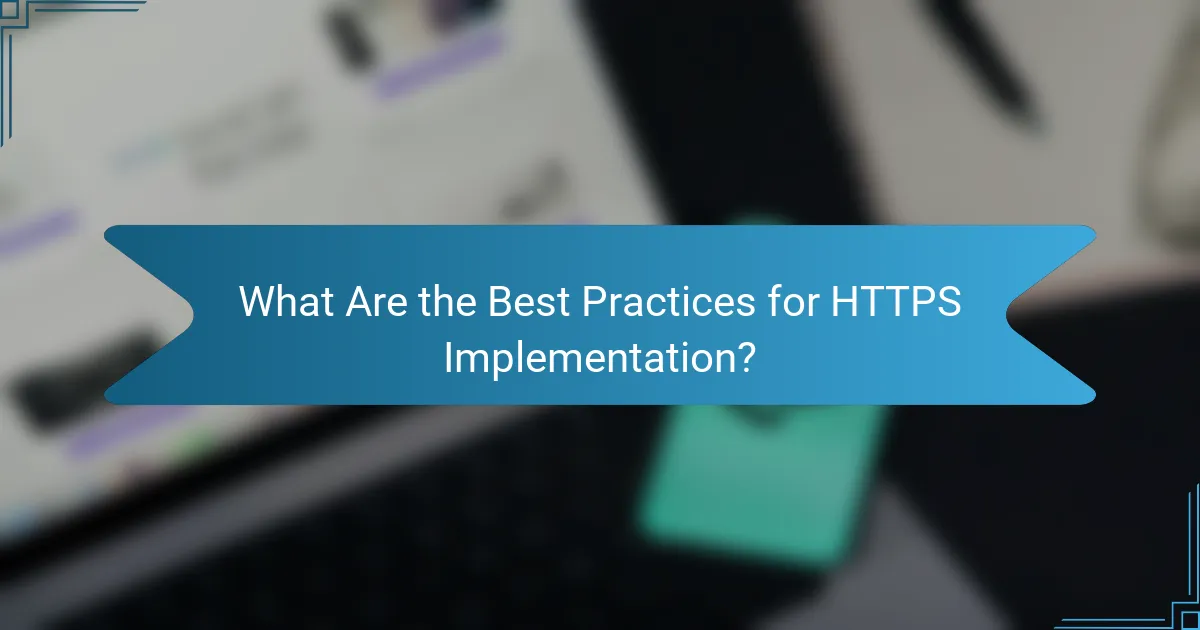 What Are the Best Practices for HTTPS Implementation?